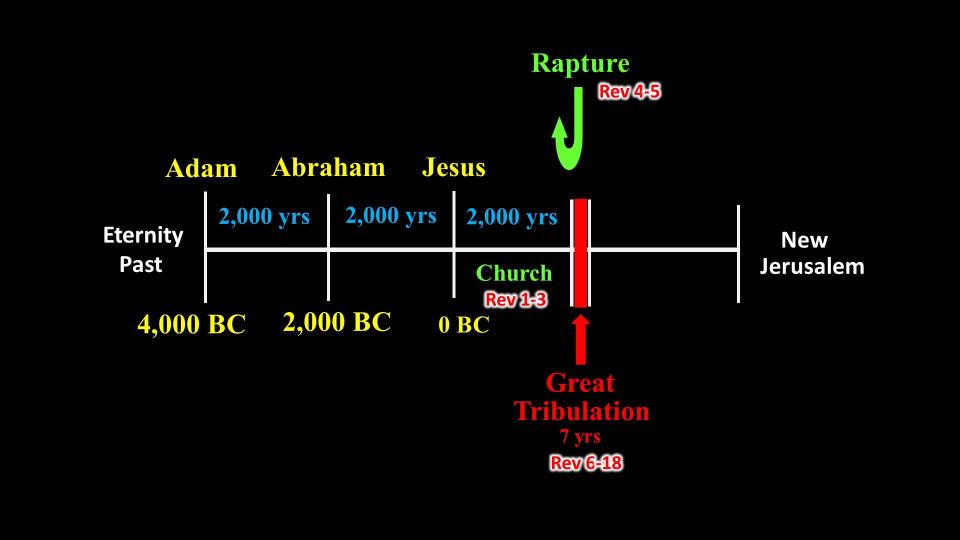 Rapture
Rev 4-5

Adam
Abraham
Jesus

Eternity Past

2,000 yrs
2,000 yrs
2,000 yrs

New Jerusalem

Church
Rev 1-3

4,000 BC
2,000 BC
0 BC

Great Tribulation
7 yrs
Rev 6-18